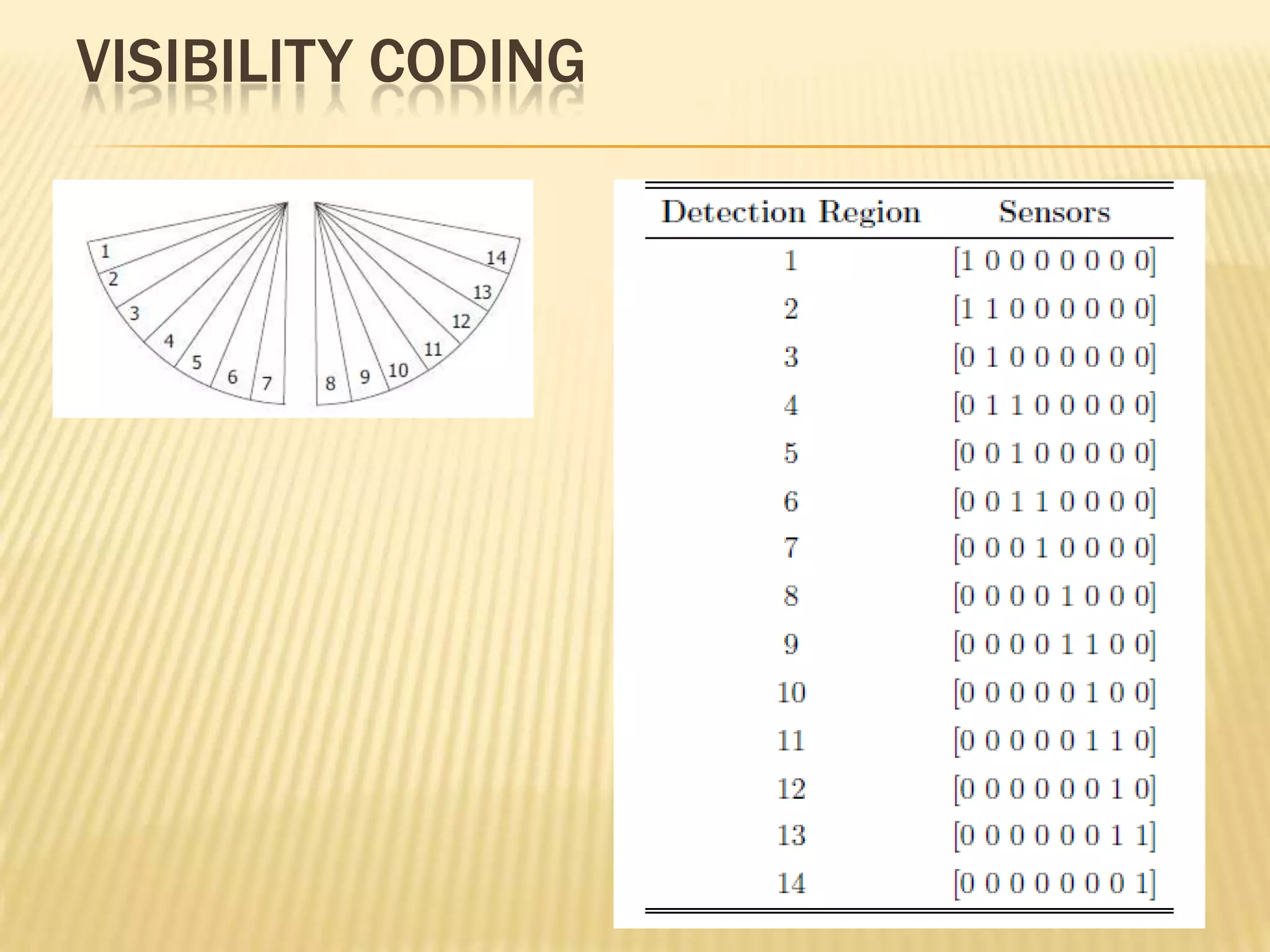 VISIBILITY CODING

1
2
3
4
5
6
7
8
9
10
11
12
13
14

| Detection Region | Sensors |
|---|---|
| 1 | [1 0 0 0 0 0 0 0] |
| 2 | [1 1 0 0 0 0 0 0] |
| 3 | [0 1 0 0 0 0 0 0] |
| 4 | [0 1 1 0 0 0 0 0] |
| 5 | [0 0 1 0 0 0 0 0] |
| 6 | [0 0 1 1 0 0 0 0] |
| 7 | [0 0 0 1 0 0 0 0] |
| 8 | [0 0 0 0 1 0 0 0] |
| 9 | [0 0 0 0 1 1 0 0] |
| 10 | [0 0 0 0 0 1 0 0] |
| 11 | [0 0 0 0 0 1 1 0] |
| 12 | [0 0 0 0 0 0 1 0] |
| 13 | [0 0 0 0 0 0 1 1] |
| 14 | [0 0 0 0 0 0 0 1] |